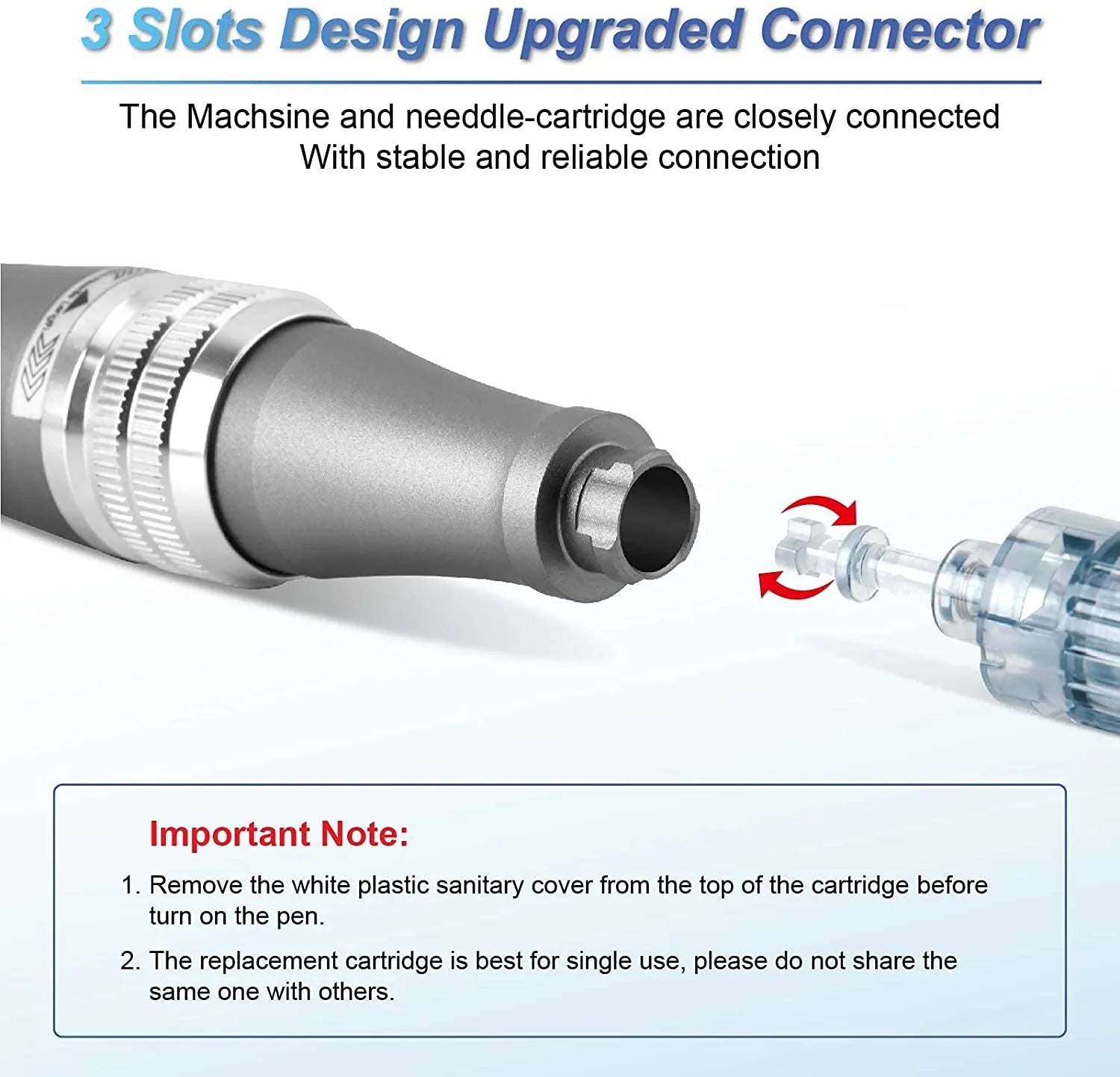 3 Slots Design Upgraded Connector

The Machsine and needdle-cartridge are closely connected
With stable and reliable connection

Important Note:

1. Remove the white plastic sanitary cover from the top of the cartridge before turn on the pen.

2. The replacement cartridge is best for single use, please do not share the same one with others.